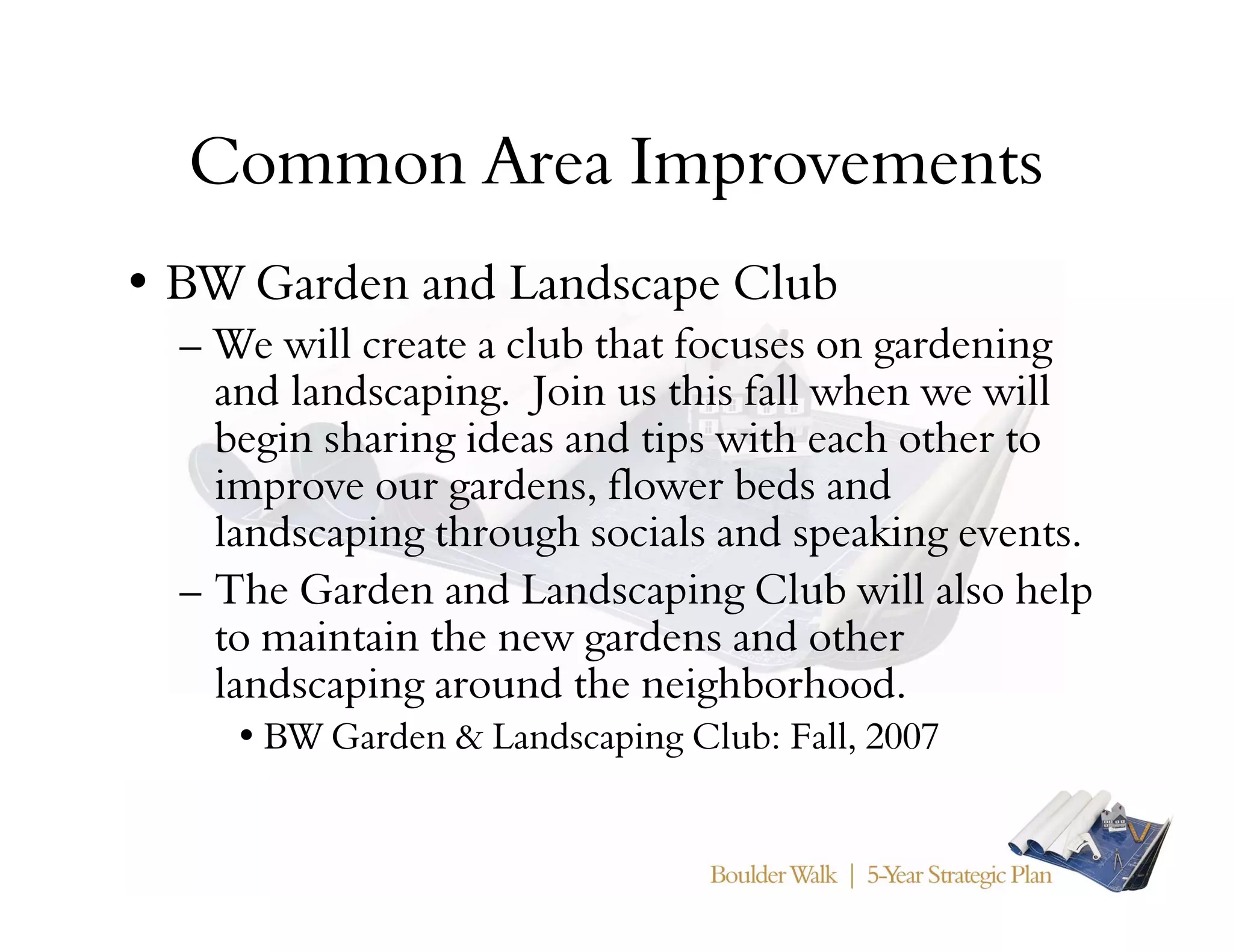 Common Area Improvements

• BW Garden and Landscape Club

– We will create a club that focuses on gardening and landscaping. Join us this fall when we will begin sharing ideas and tips with each other to improve our gardens, flower beds and landscaping through socials and speaking events.

– The Garden and Landscaping Club will also help to maintain the new gardens and other landscaping around the neighborhood.

• BW Garden & Landscaping Club: Fall, 2007

Boulder Walk | 5-Year Strategic Plan